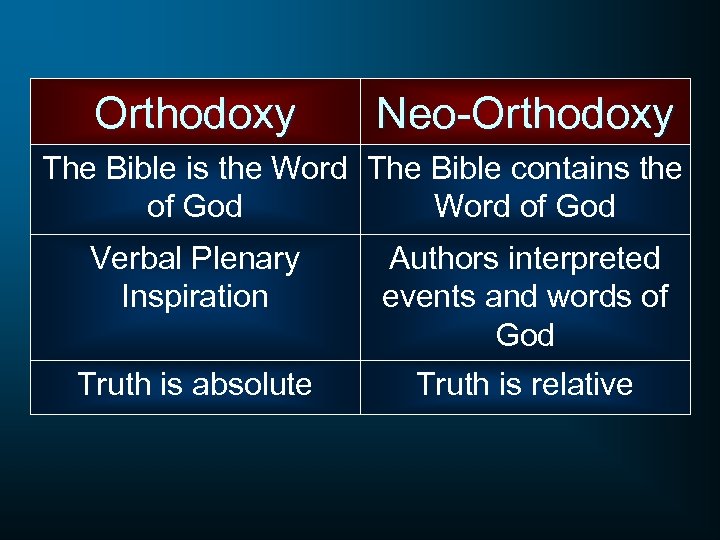 | Orthodoxy | Neo-Orthodoxy |
|---|---|
| The Bible is the Word of God | The Bible contains the Word of God |
| Verbal Plenary Inspiration | Authors interpreted events and words of God |
| Truth is absolute | Truth is relative |